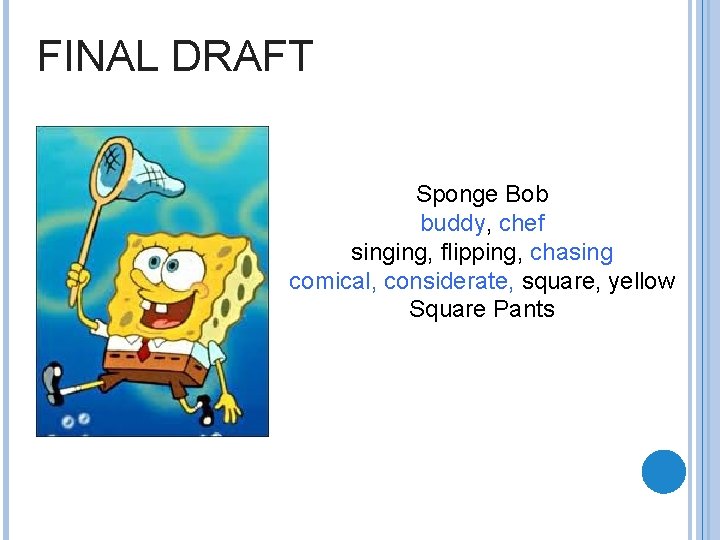 FINAL DRAFT

Sponge Bob
buddy, chef
singing, flipping, chasing
comical, considerate, square, yellow
Square Pants